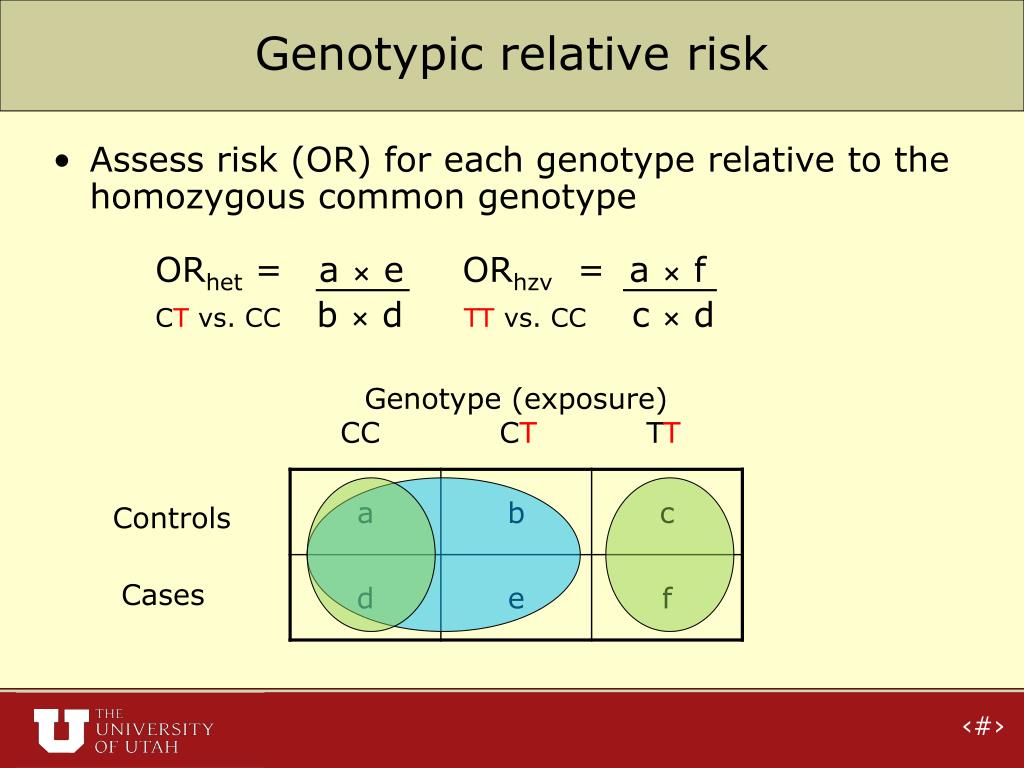 Genotypic relative risk

• Assess risk (OR) for each genotype relative to the homozygous common genotype

$OR_{het} = \frac{a \times e}{b \times d}$
CT vs. CC

$OR_{hzv} = \frac{a \times f}{c \times d}$
TT vs. CC

Genotype (exposure)

| | CC | CT | TT |
|---|---|---|---|
| Controls | a | b | c |
| Cases | d | e | f |

THE UNIVERSITY OF UTAH

‹#›